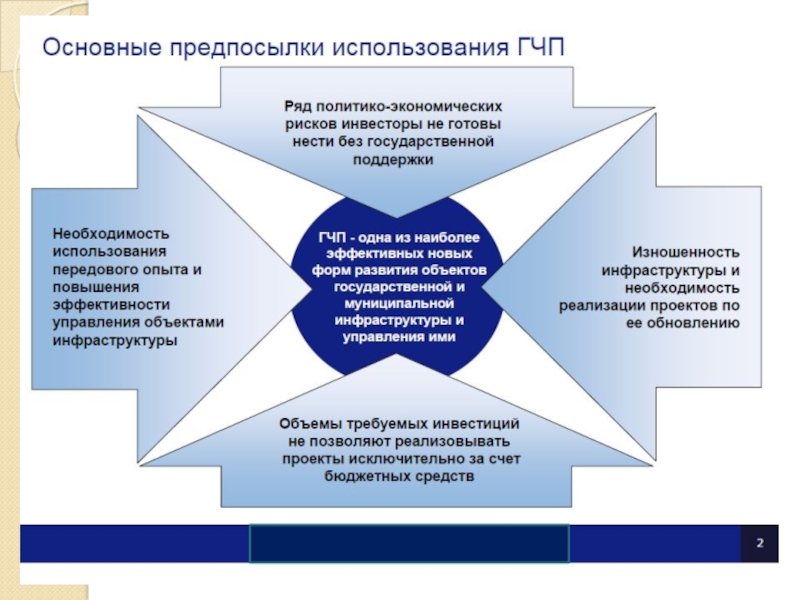 Основные предпосылки использования ГЧП

Ряд политико-экономических рисков инвесторы не готовы нести без государственной поддержки

Необходимость использования передового опыта и повышения эффективности управления объектами инфраструктуры

ГЧП - одна из наиболее эффективных новых форм развития объектов государственной и муниципальной инфраструктуры и управления ими

Изношенность инфраструктуры и необходимость реализации проектов по ее обновлению

Объемы требуемых инвестиций не позволяют реализовывать проекты исключительно за счет бюджетных средств

2